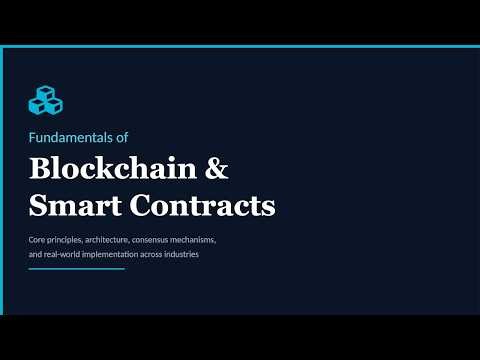 Fundamentals of

Blockchain & Smart Contracts

Core principles, architecture, consensus mechanisms, and real-world implementation across industries